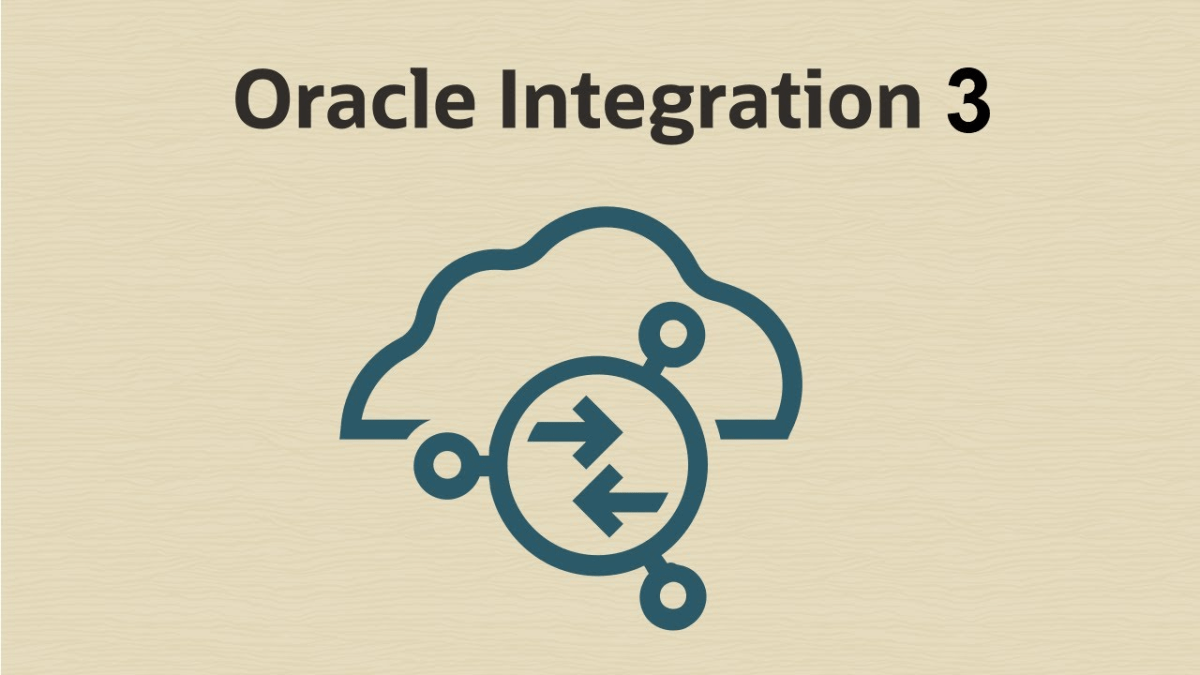 Oracle Integration 3